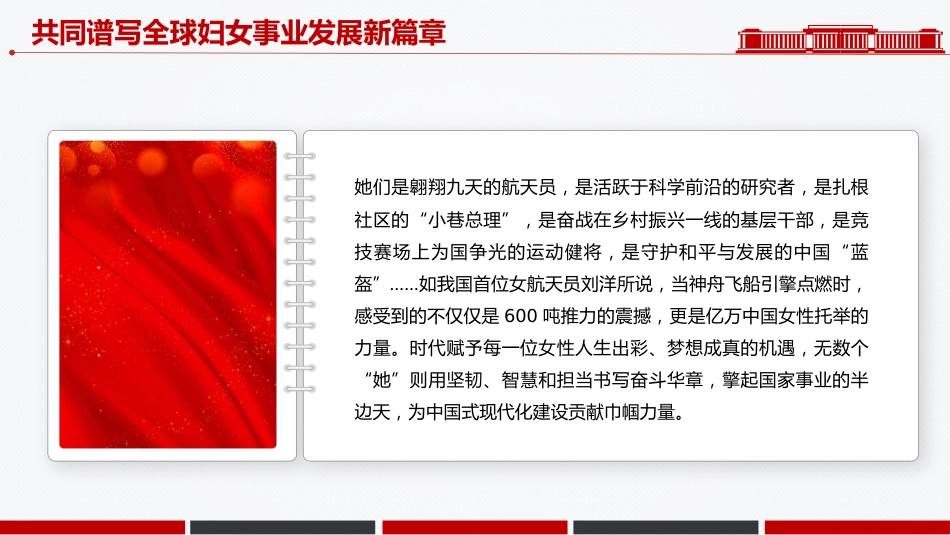 共同谱写全球妇女事业发展新篇章

她们是翱翔九天的航天员，是活跃于科学前沿的研究者，是扎根社区的“小巷总理”，是奋战在乡村振兴一线的基层干部，是竞技赛场上为国争光的运动健将，是守护和平与发展的中国“蓝盔”……如我国首位女航天员刘洋所说，当神舟飞船引擎点燃时，感受到的不仅仅是 600 吨推力的震撼，更是亿万中国女性托举的力量。时代赋予每一位女性人生出彩、梦想成真的机遇，无数个“她”则用坚韧、智慧和担当书写奋斗华章，擎起国家事业的半边天，为中国式现代化建设贡献巾帼力量。